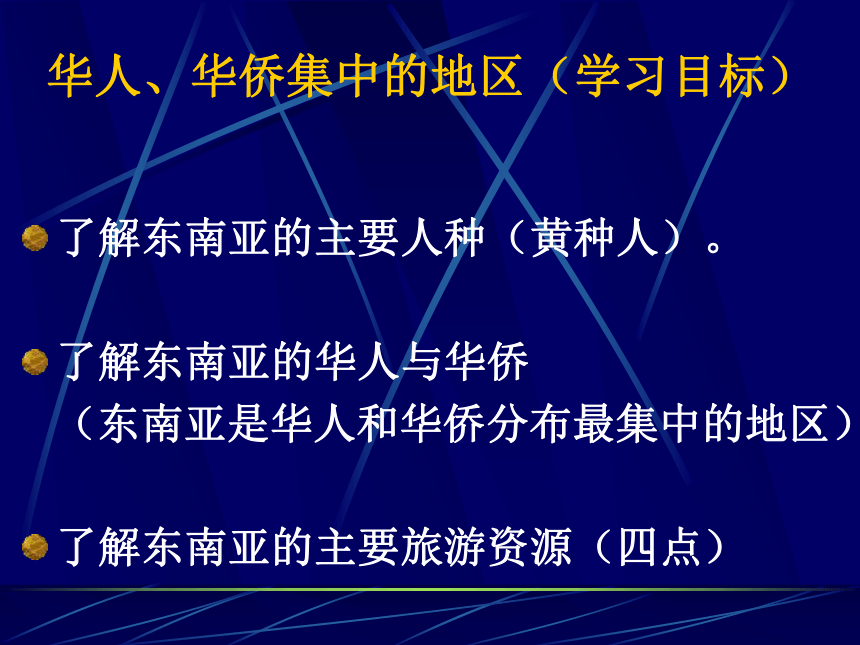 华人、华侨集中的地区（学习目标）

了解东南亚的主要人种（黄种人）。

了解东南亚的华人与华侨
（东南亚是华人和华侨分布最集中的地区）

了解东南亚的主要旅游资源（四点）